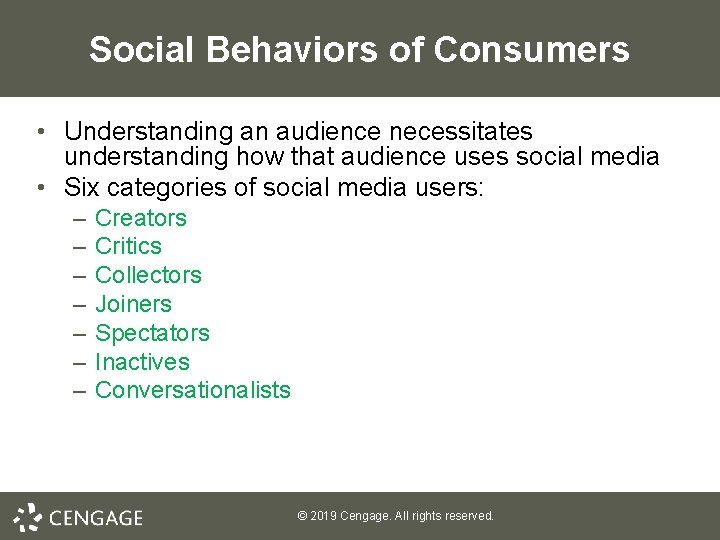 Social Behaviors of Consumers

• Understanding an audience necessitates understanding how that audience uses social media
• Six categories of social media users:
– Creators
– Critics
– Collectors
– Joiners
– Spectators
– Inactives
– Conversationalists

CENGAGE

© 2019 Cengage. All rights reserved.